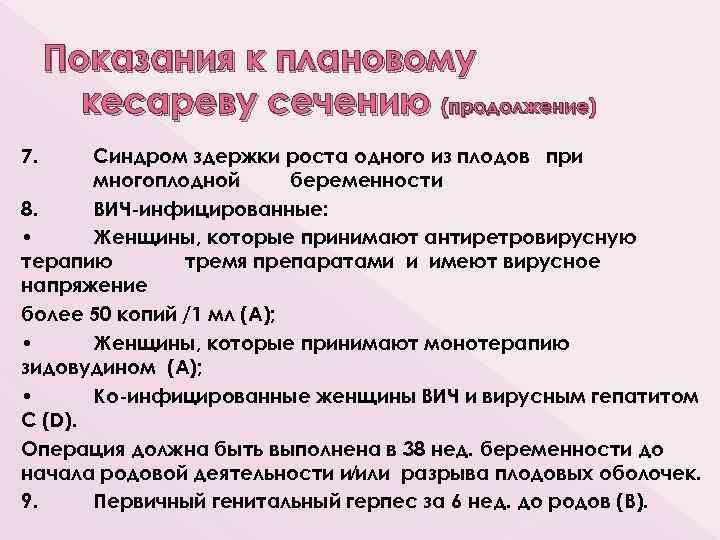 Показания к плановому кесареву сечению (продолжение)

7. Синдром здержки роста одного из плодов при многоплодной беременности

8. ВИЧ-инфицированные:

• Женщины, которые принимают антиретровирусную терапию тремя препаратами и имеют вирусное напряжение

более 50 копий /1 мл (А);

• Женщины, которые принимают монотерапию зидовудином (А);

• Ко-инфицированные женщины ВИЧ и вирусным гепатитом С (D).

Операция должна быть выполнена в 38 нед. беременности до начала родовой деятельности и/или разрыва плодовых оболочек.

9. Первичный генитальный герпес за 6 нед. до родов (В).